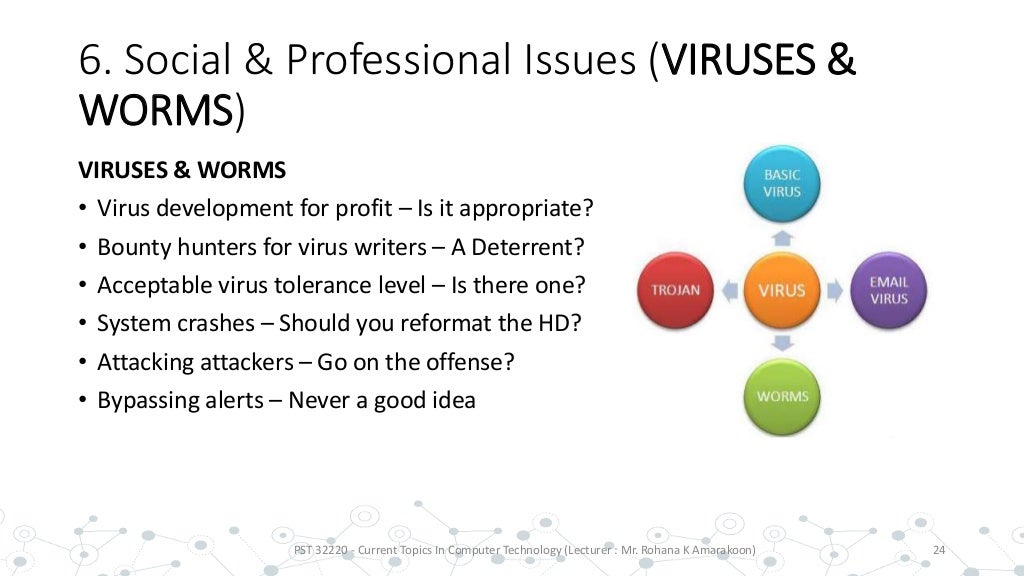 6. Social & Professional Issues (VIRUSES & WORMS)

VIRUSES & WORMS

• Virus development for profit – Is it appropriate?
• Bounty hunters for virus writers – A Deterrent?
• Acceptable virus tolerance level – Is there one?
• System crashes – Should you reformat the HD?
• Attacking attackers – Go on the offense?
• Bypassing alerts – Never a good idea

BASIC VIRUS
TROJAN
VIRUS
EMAIL VIRUS
WORMS

PST 32220 - Current Topics In Computer Technology (Lecturer : Mr. Rohana K Amarakoon)

24